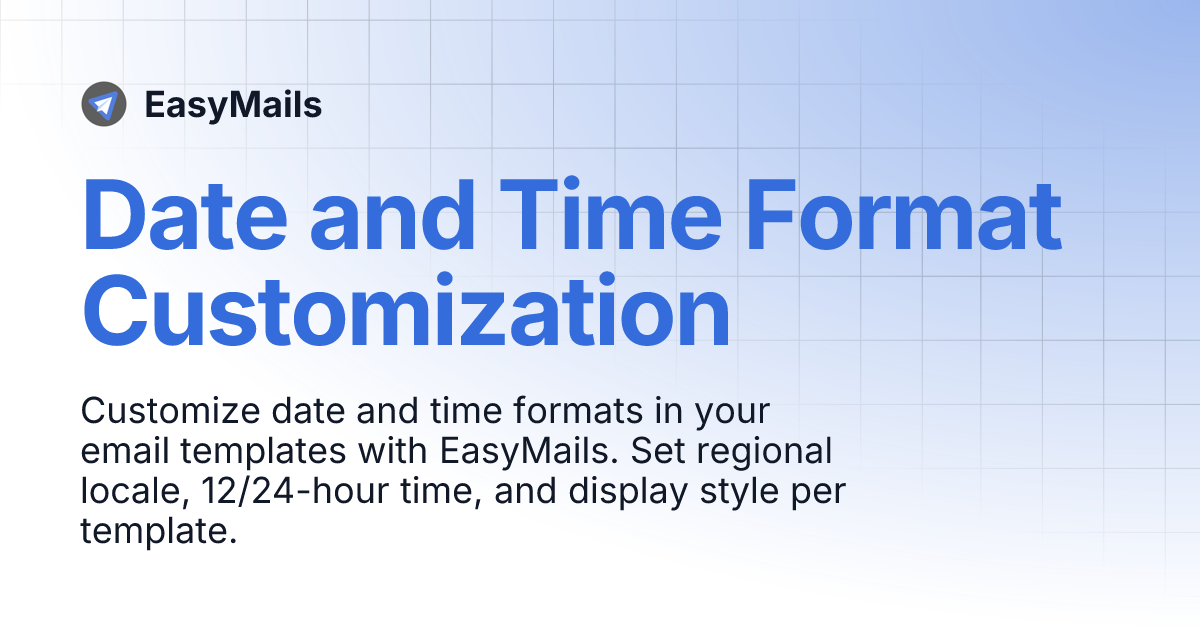 EasyMails

Date and Time Format Customization

Customize date and time formats in your email templates with EasyMails. Set regional locale, 12/24-hour time, and display style per template.